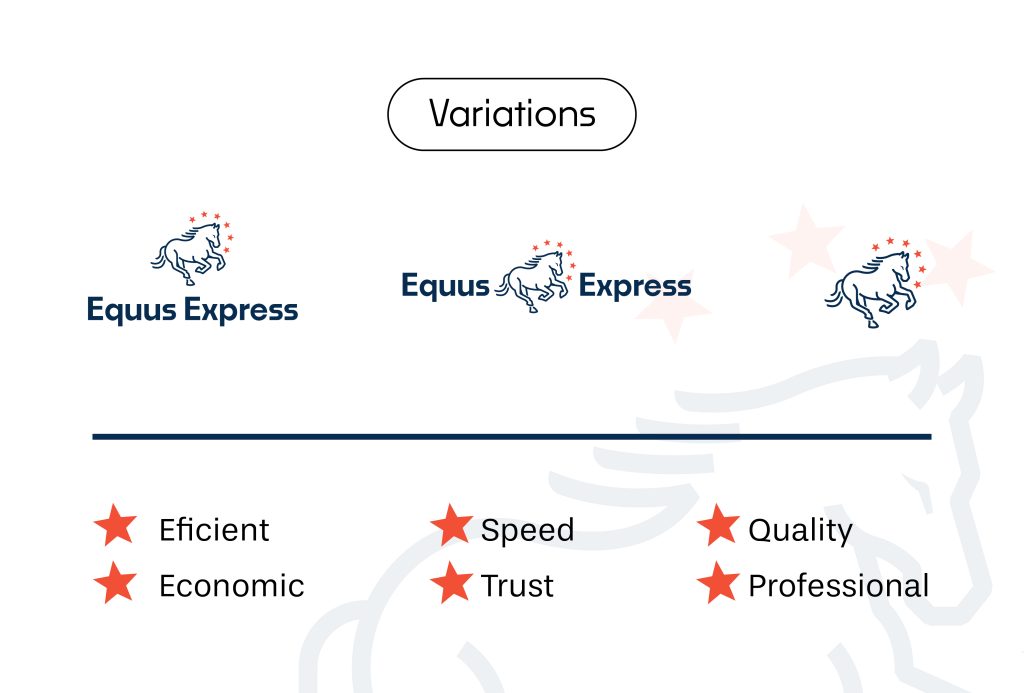 Variations

Equus Express

Equus Express

Eficient
Economic

Speed
Trust

Quality
Professional